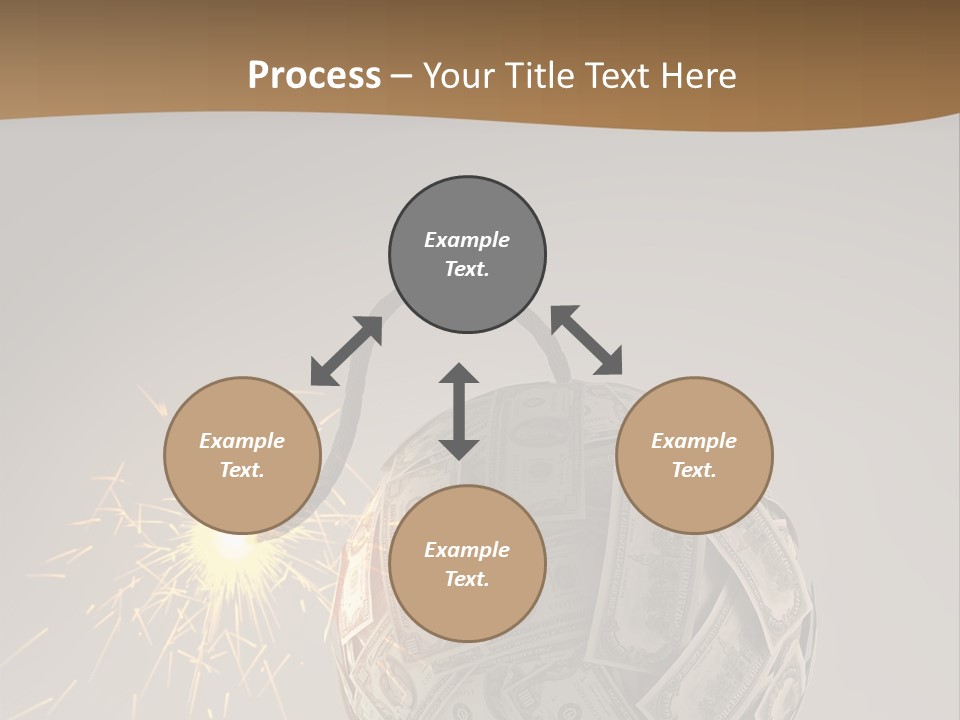 Process – Your Title Text Here

Example Text.

Example Text.

Example Text.

Example Text.